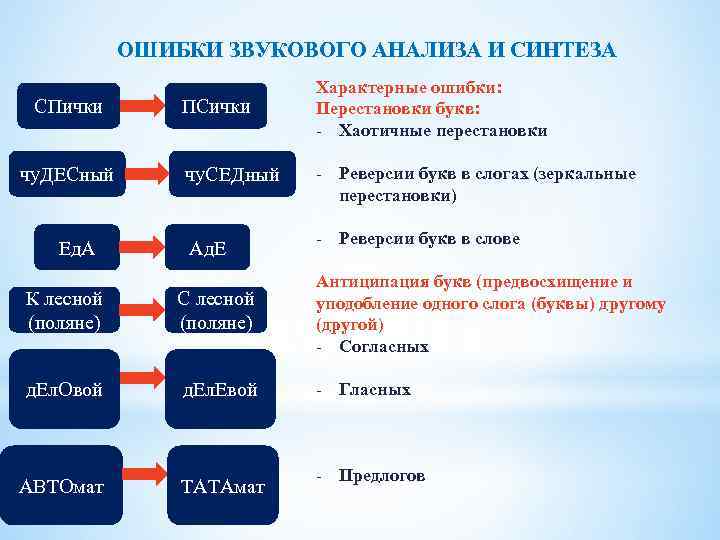 ОШИБКИ ЗВУКОВОГО АНАЛИЗА И СИНТЕЗА

СПички

ПСички

чуДЕСный

чуСЕДный

ЕдА

АдЕ

К лесной (поляне)

С лесной (поляне)

дЕлОвой

дЕлЕвой

АВТОмат

ТАТАмат

Характерные ошибки:
Перестановки букв:
- Хаотичные перестановки

- Реверсии букв в слогах (зеркальные перестановки)

- Реверсии букв в слове

Антиципация букв (предвосхищение и уподобление одного слога (буквы) другому (другой)
- Согласных

- Гласных

- Предлогов